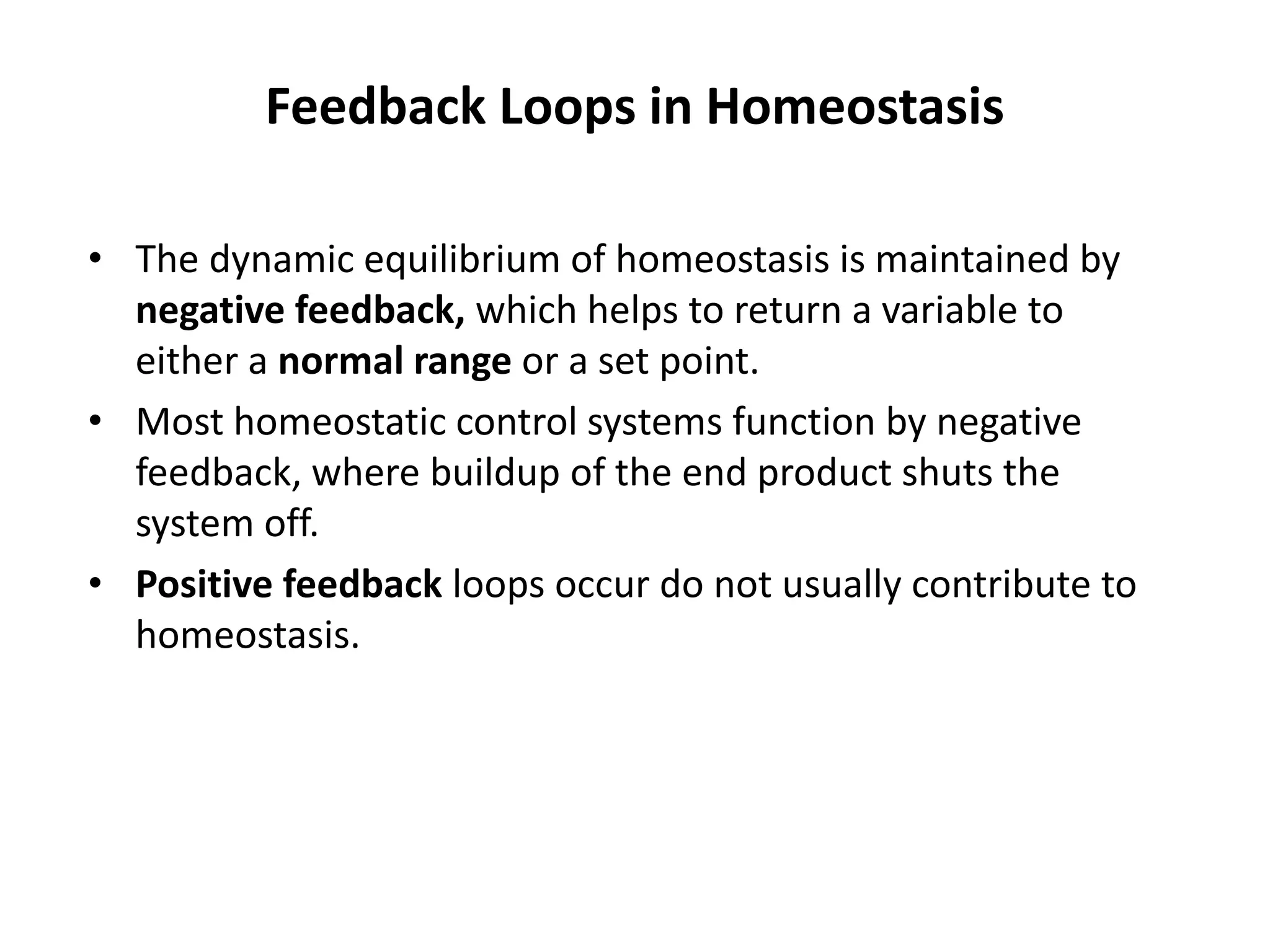 Feedback Loops in Homeostasis

• The dynamic equilibrium of homeostasis is maintained by negative feedback, which helps to return a variable to either a normal range or a set point.

• Most homeostatic control systems function by negative feedback, where buildup of the end product shuts the system off.

• Positive feedback loops occur do not usually contribute to homeostasis.